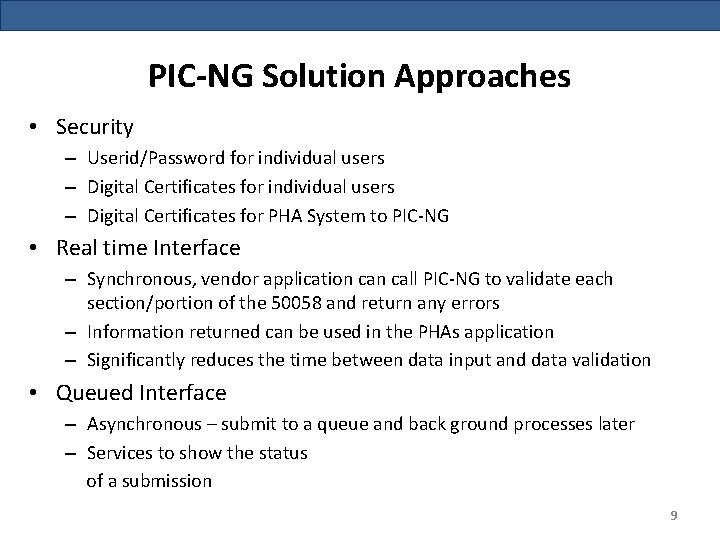 PIC-NG Solution Approaches

• Security
– Userid/Password for individual users
– Digital Certificates for individual users
– Digital Certificates for PHA System to PIC-NG

• Real time Interface
– Synchronous, vendor application can call PIC-NG to validate each section/portion of the 50058 and return any errors
– Information returned can be used in the PHAs application
– Significantly reduces the time between data input and data validation

• Queued Interface
– Asynchronous – submit to a queue and back ground processes later
– Services to show the status of a submission

9